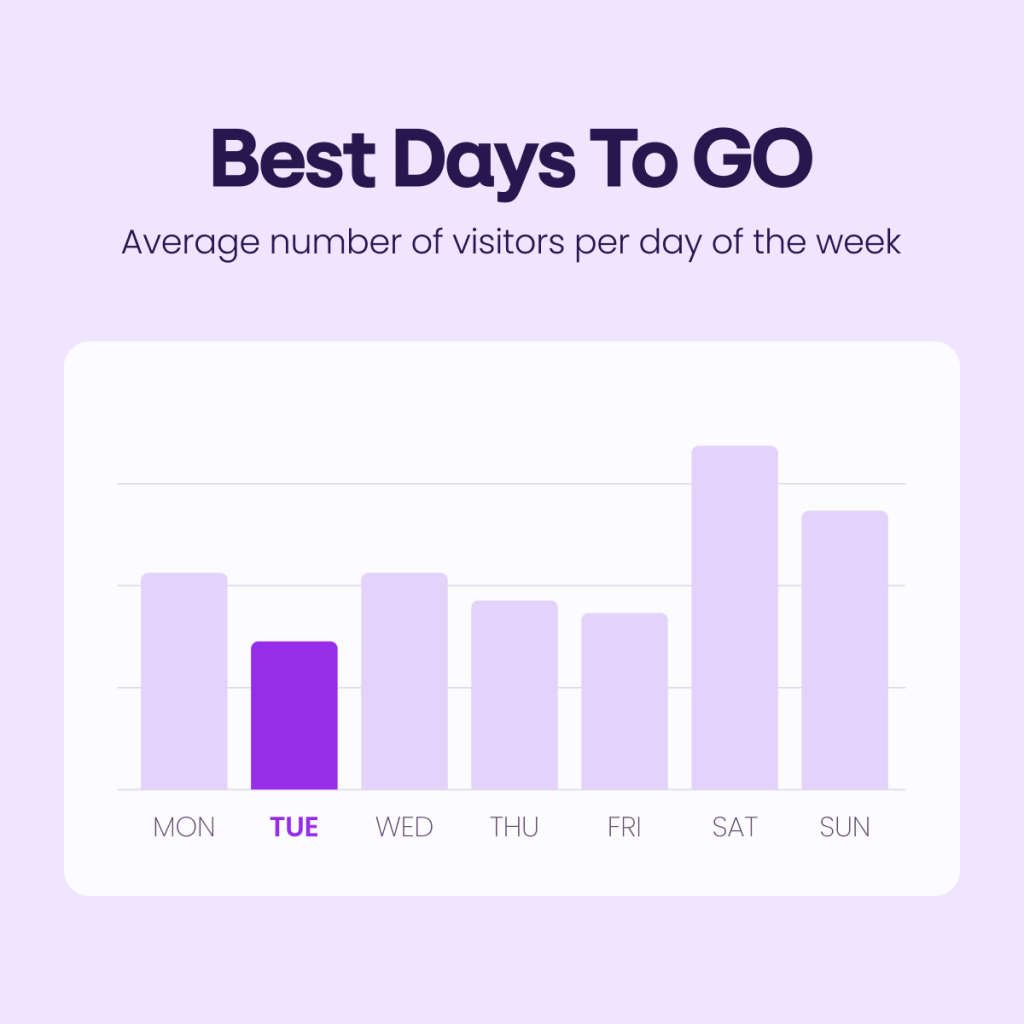 Best Days To GO

Average number of visitors per day of the week

MON TUE WED THU FRI SAT SUN